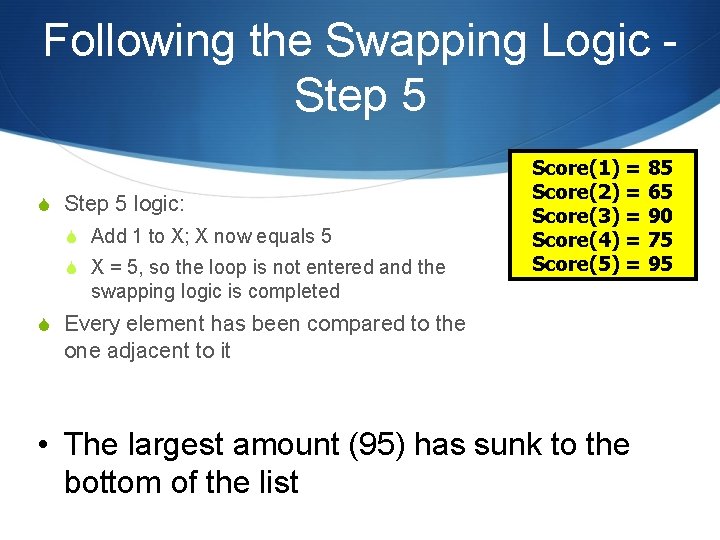 Following the Swapping Logic - Step 5

Score(1) = 85
Score(2) = 65
Score(3) = 90
Score(4) = 75
Score(5) = 95

Step 5 logic:

Add 1 to X; X now equals 5

X = 5, so the loop is not entered and the swapping logic is completed

Every element has been compared to the one adjacent to it

• The largest amount (95) has sunk to the bottom of the list